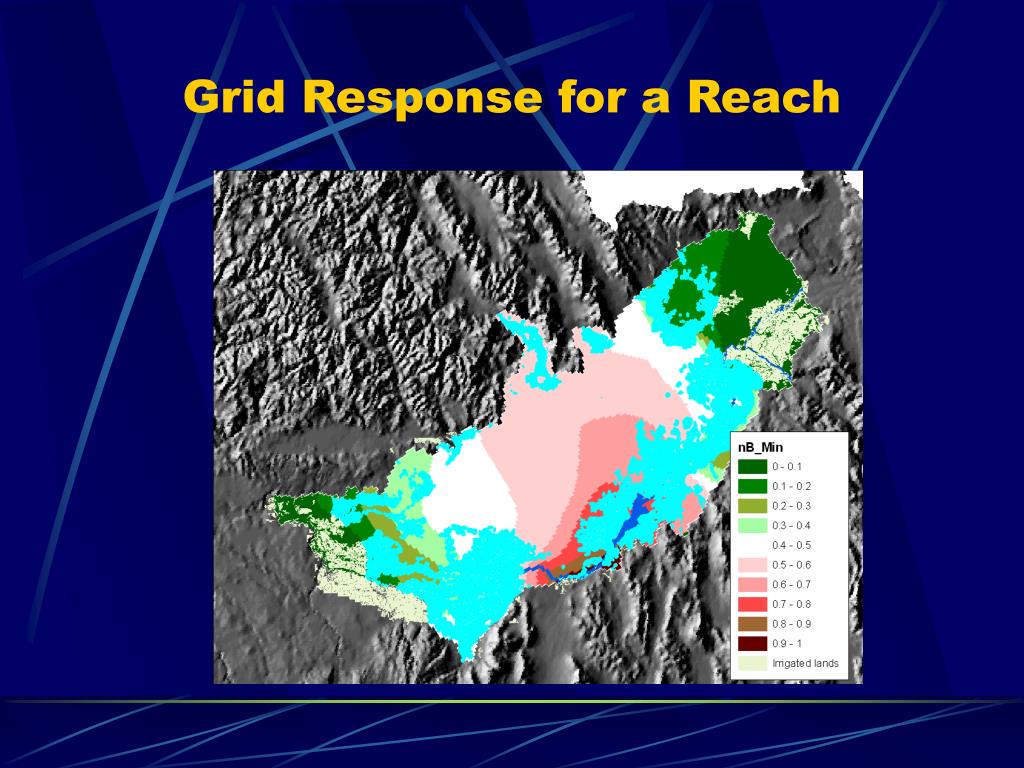 Grid Response for a Reach

nB_Min
0 - 0.1
0.1 - 0.2
0.2 - 0.3
0.3 - 0.4
0.4 - 0.5
0.5 - 0.6
0.6 - 0.7
0.7 - 0.8
0.8 - 0.9
0.9 - 1
Irrigated lands